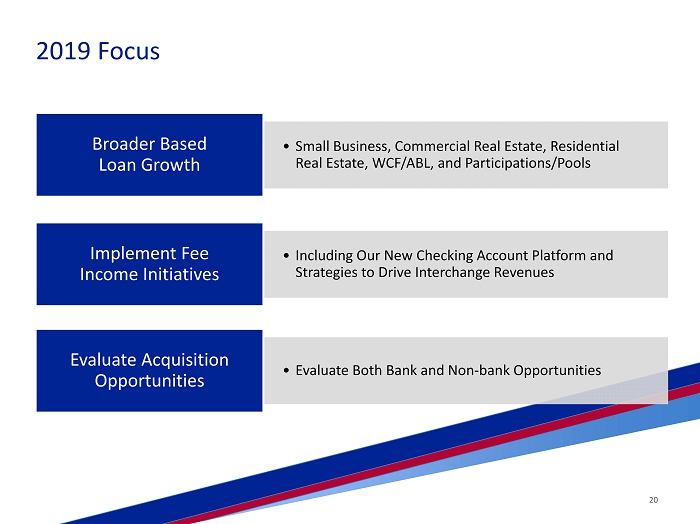 2019 Focus

Broader Based Loan Growth

• Small Business, Commercial Real Estate, Residential Real Estate, WCF/ABL, and Participations/Pools

Implement Fee Income Initiatives

• Including Our New Checking Account Platform and Strategies to Drive Interchange Revenues

Evaluate Acquisition Opportunities

• Evaluate Both Bank and Non-bank Opportunities

20